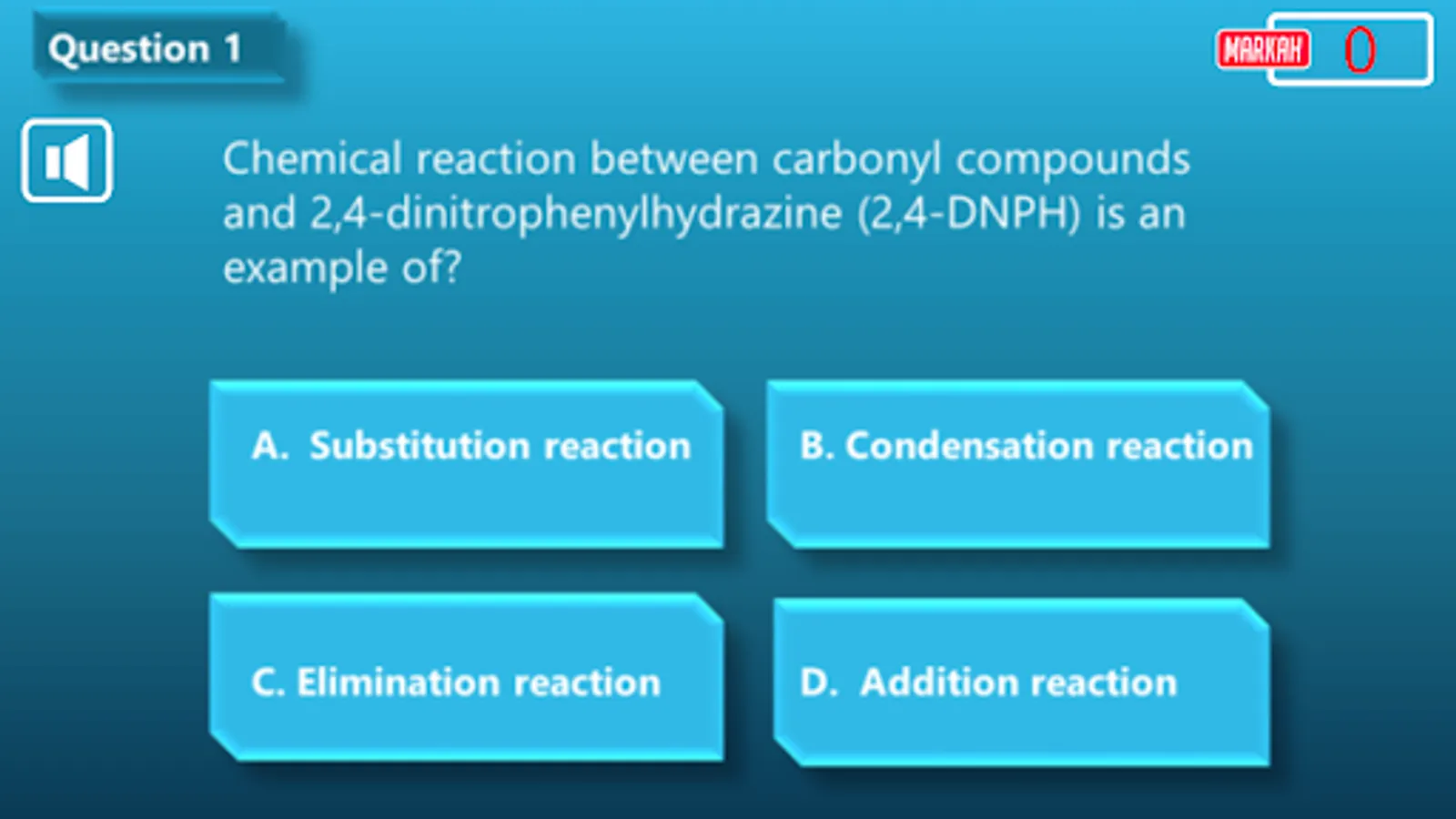 Question 1

MARKAH 0

Chemical reaction between carbonyl compounds and 2,4-dinitrophenylhydrazine (2,4-DNPH) is an example of?

A. Substitution reaction

B. Condensation reaction

C. Elimination reaction

D. Addition reaction